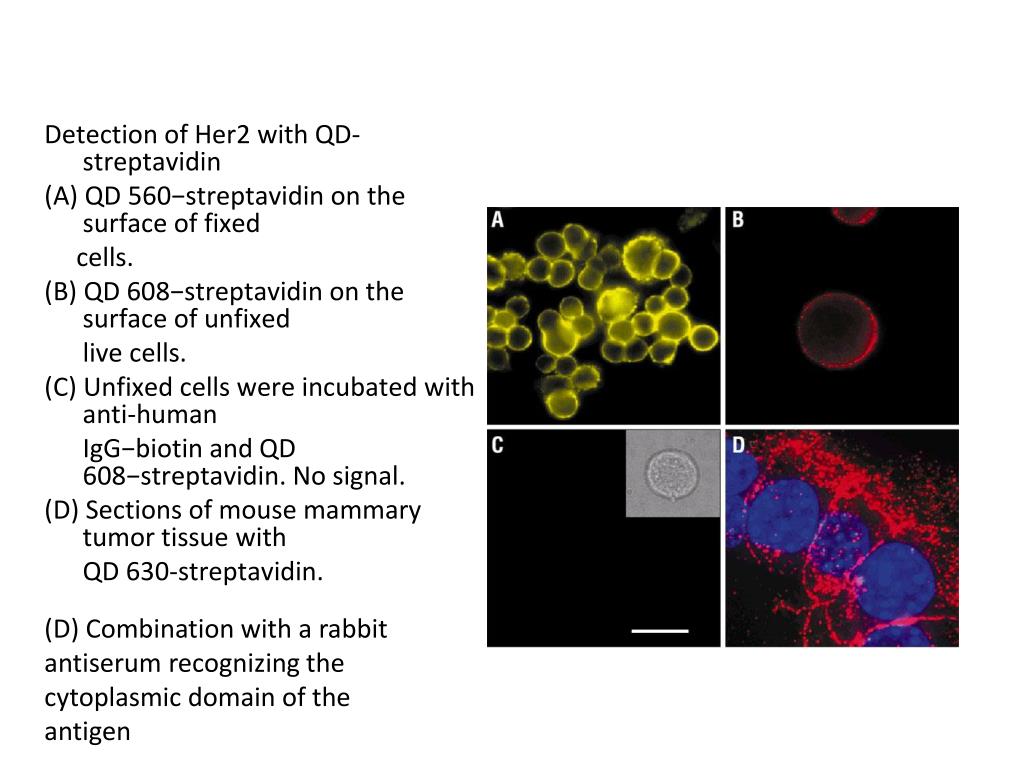 Detection of Her2 with QD-streptavidin

(A) QD 560−streptavidin on the surface of fixed cells.

(B) QD 608−streptavidin on the surface of unfixed live cells.

(C) Unfixed cells were incubated with anti-human IgG−biotin and QD 608−streptavidin. No signal.

(D) Sections of mouse mammary tumor tissue with QD 630-streptavidin.

(D) Combination with a rabbit antiserum recognizing the cytoplasmic domain of the antigen

A

B

C

D